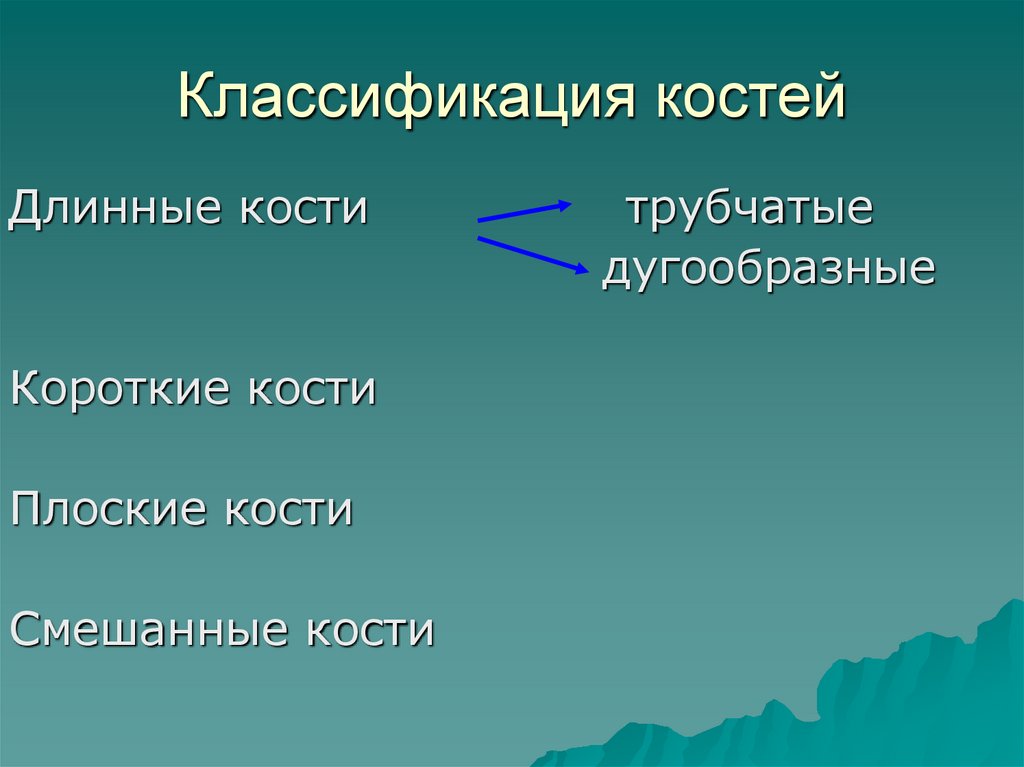 Классификация костей

Длинные кости трубчатые
дугообразные

Короткие кости

Плоские кости

Смешанные кости